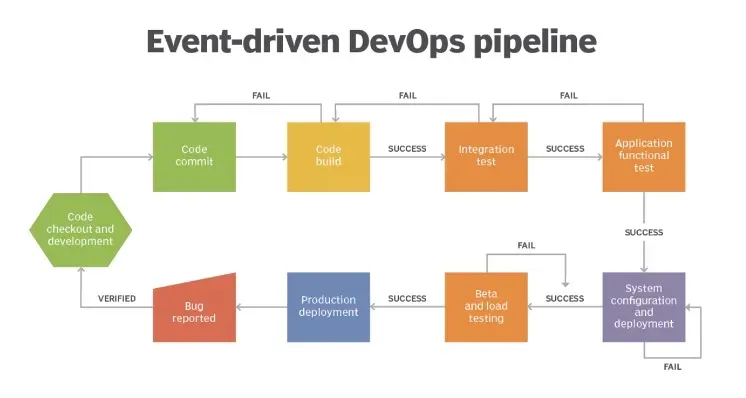 Event-driven DevOps pipeline

FAIL

FAIL

FAIL

Code commit

Code build

SUCCESS

Integration test

SUCCESS

Application functional test

Code checkout and development

SUCCESS

FAIL

VERIFIED

Bug reported

Production deployment

SUCCESS

Beta and load testing

SUCCESS

System configuration and deployment

FAIL